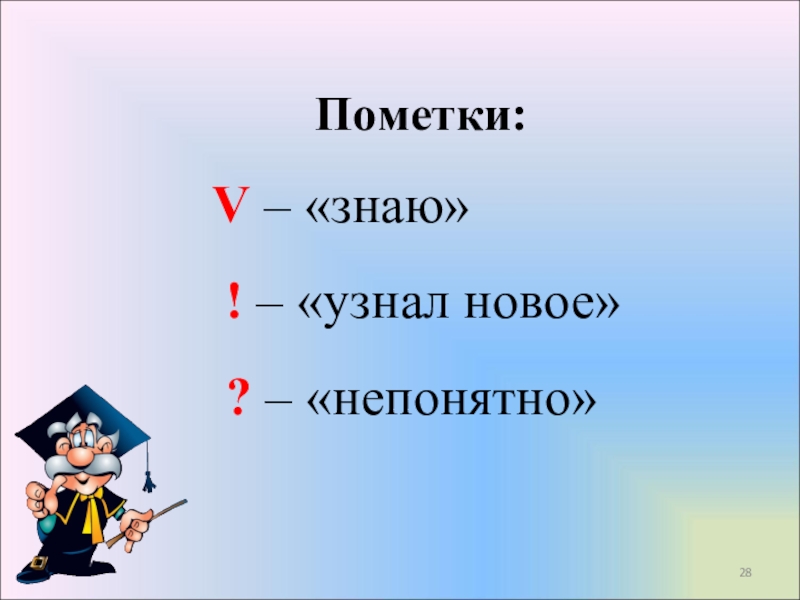 Пометки:

V – «знаю»

! – «узнал новое»

? – «непонятно»

28